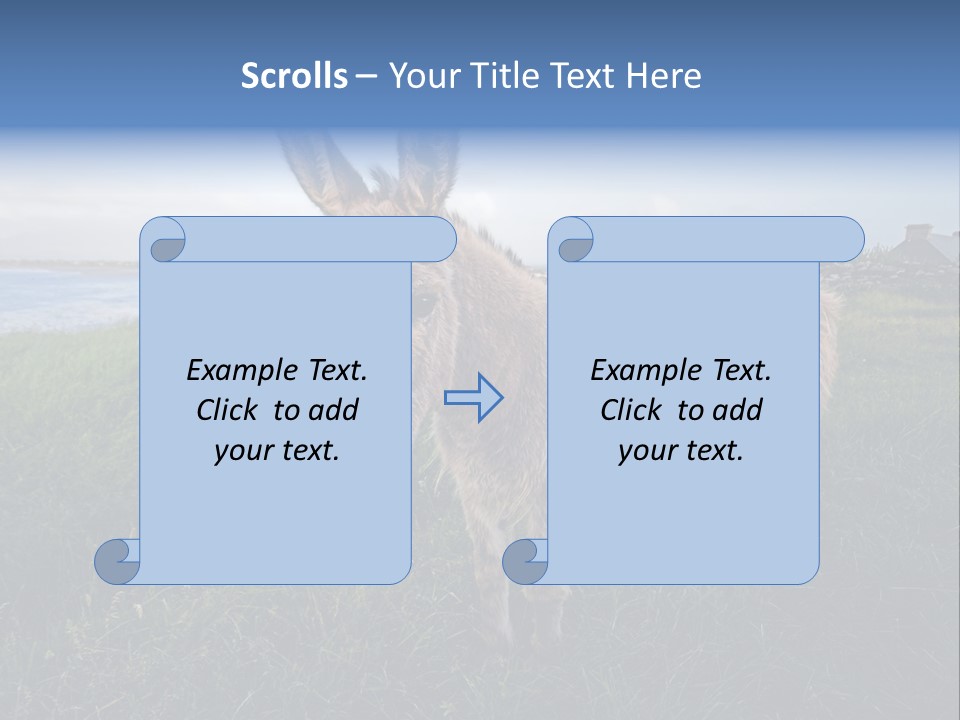 Scrolls – Your Title Text Here

Example Text. Click to add your text.

Example Text. Click to add your text.